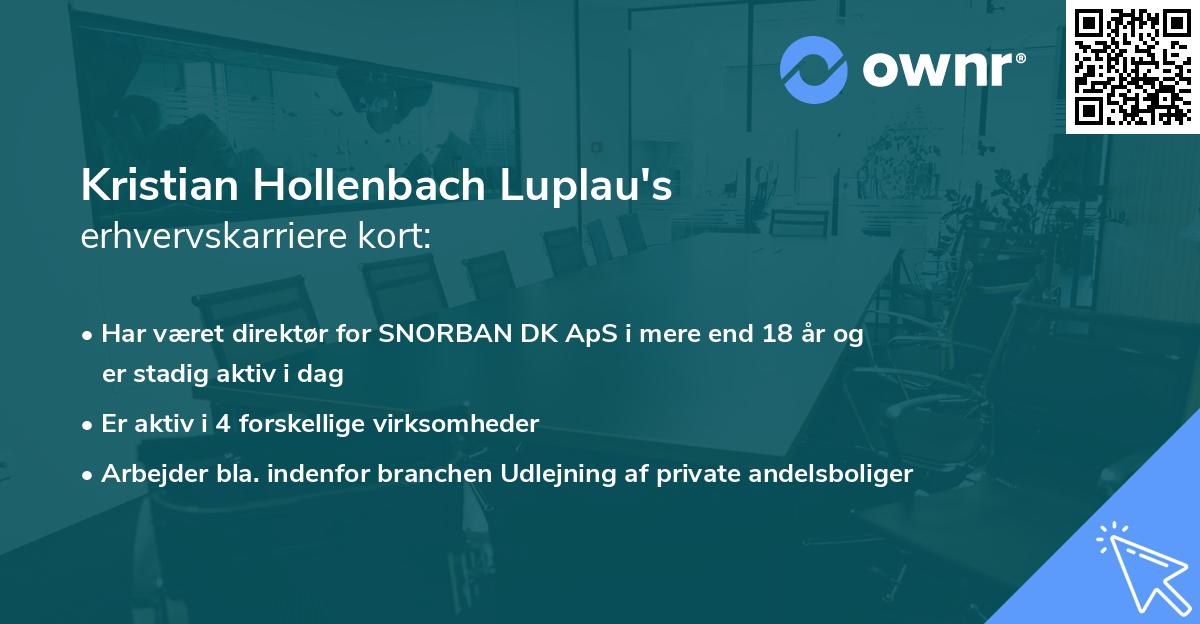 ownr®

Kristian Hollenbach Luplau's
erhvervskarriere kort:

• Har været direktør for SNORBAN DK ApS i mere end 18 år og er stadig aktiv i dag
• Er aktiv i 4 forskellige virksomheder
• Arbejder bla. indenfor branchen Udlejning af private andelsboliger